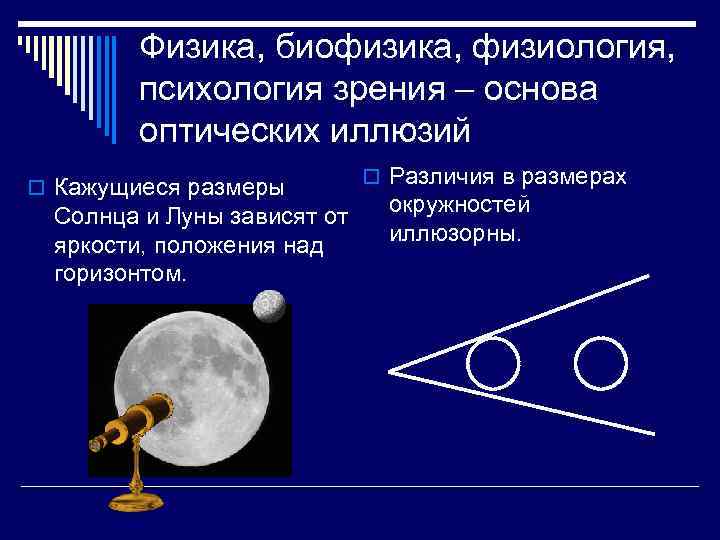 Физика, биофизика, физиология, психология зрения – основа оптических иллюзий

Кажущиеся размеры Солнца и Луны зависят от яркости, положения над горизонтом.

Различия в размерах окружностей иллюзорны.